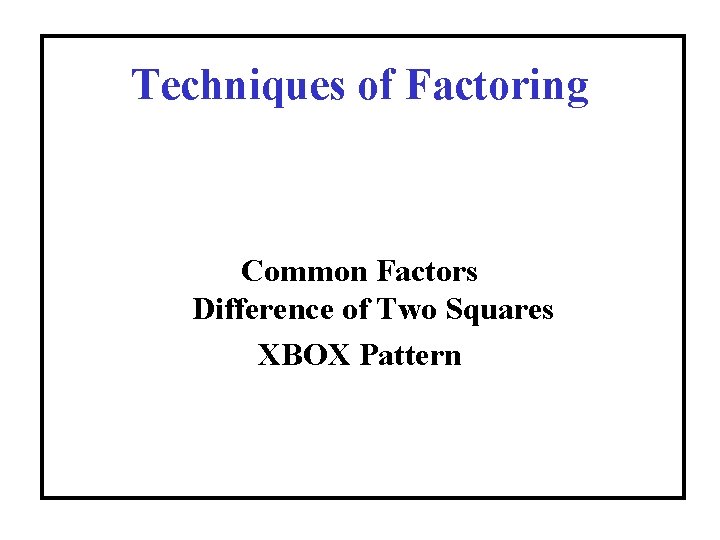 Techniques of Factoring

Common Factors
Difference of Two Squares
XBOX Pattern